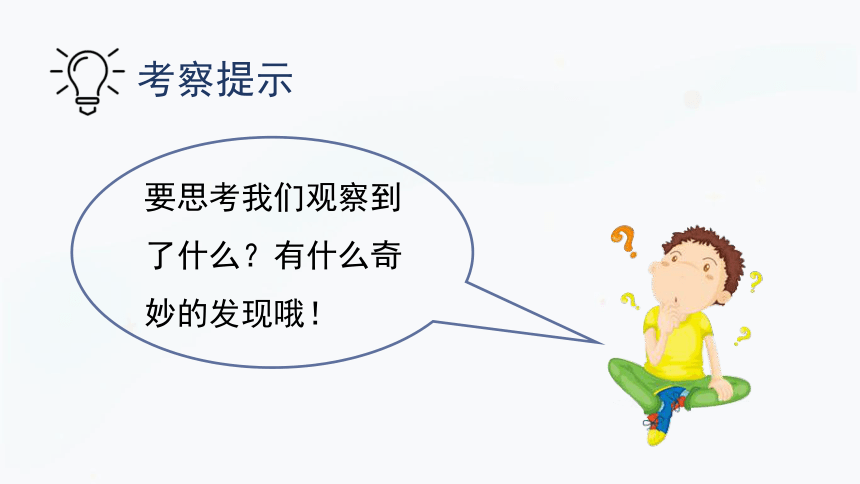 考察提示

要思考我们观察到了什么？有什么奇妙的发现哦！

?
?
?
?